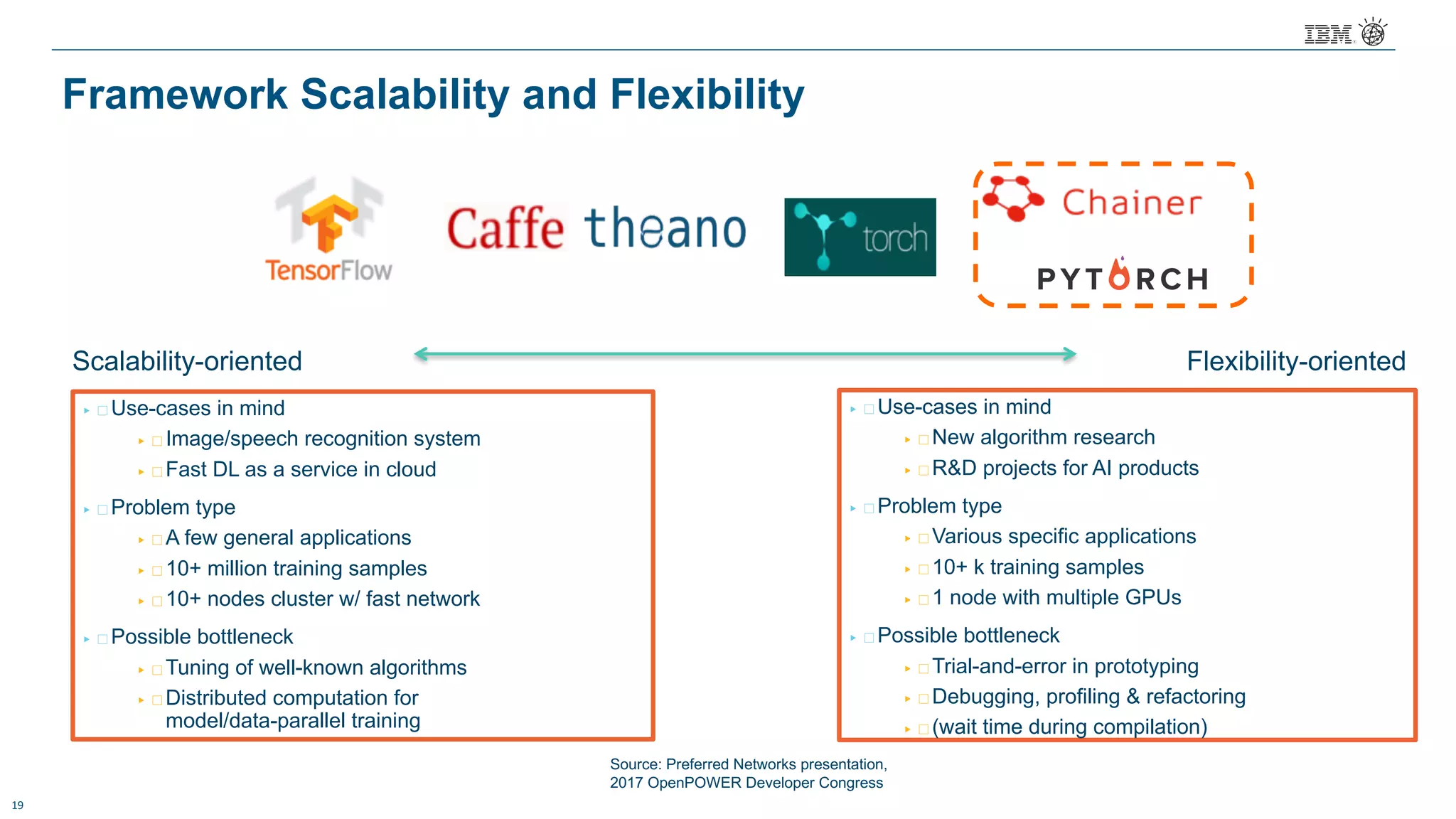 IBM

Framework Scalability and Flexibility

TensorFlow

Caffe theano

torch

Chainer

PYTORCH

Scalability-oriented

Flexibility-oriented

Use-cases in mind
Image/speech recognition system
Fast DL as a service in cloud
Problem type
A few general applications
10+ million training samples
10+ nodes cluster w/ fast network
Possible bottleneck
Tuning of well-known algorithms
Distributed computation for model/data-parallel training

Use-cases in mind
New algorithm research
R&D projects for AI products
Problem type
Various specific applications
10+ k training samples
1 node with multiple GPUs
Possible bottleneck
Trial-and-error in prototyping
Debugging, profiling & refactoring
(wait time during compilation)

Source: Preferred Networks presentation, 2017 OpenPOWER Developer Congress

19